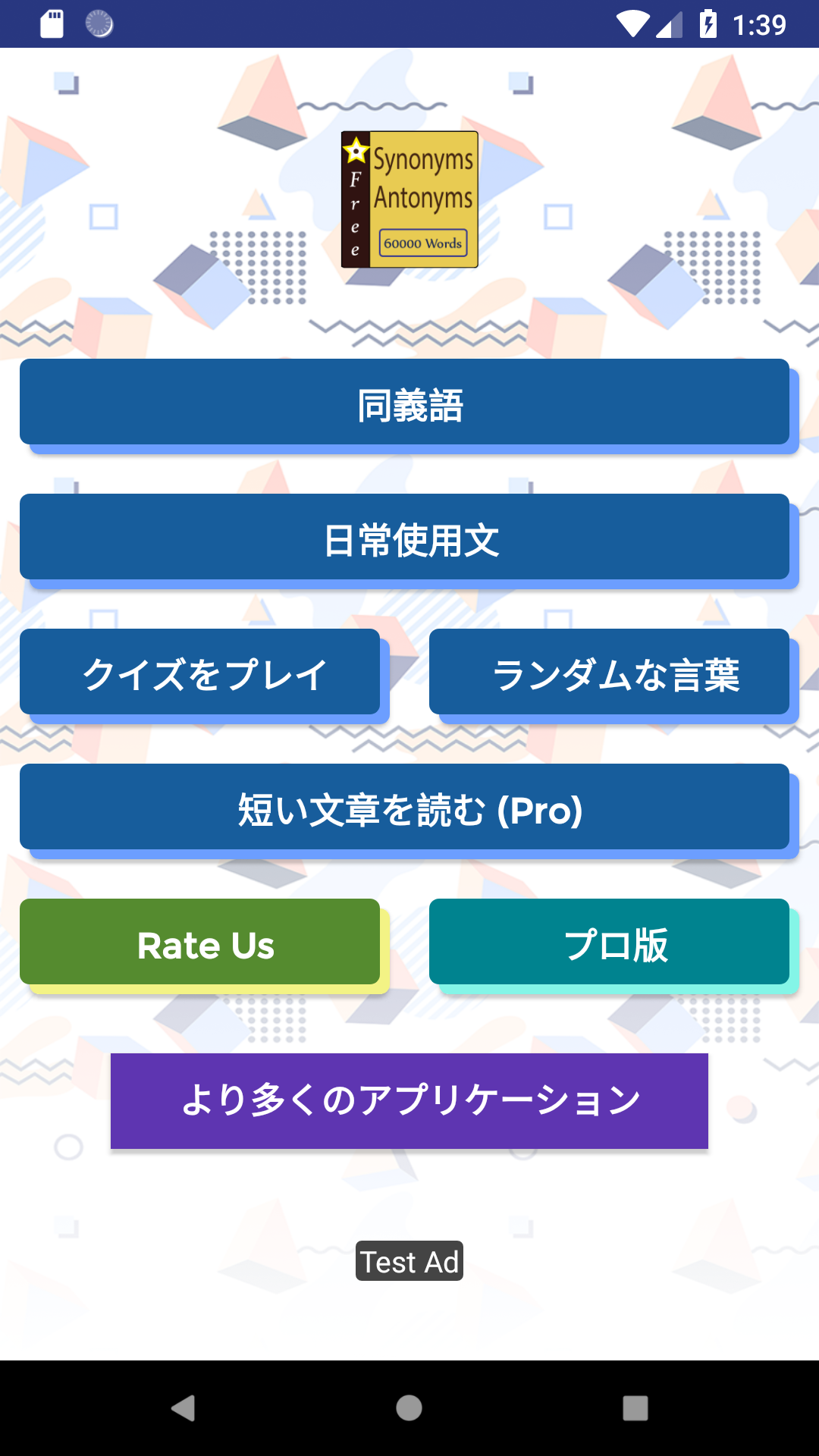 1:39

Free
Synonyms
Antonyms
60000 Words

同義語

日常使用文

クイズをプレイ

ランダムな言葉

短い文章を読む (Pro)

Rate Us

プロ版

より多くのアプリケーション

Test Ad